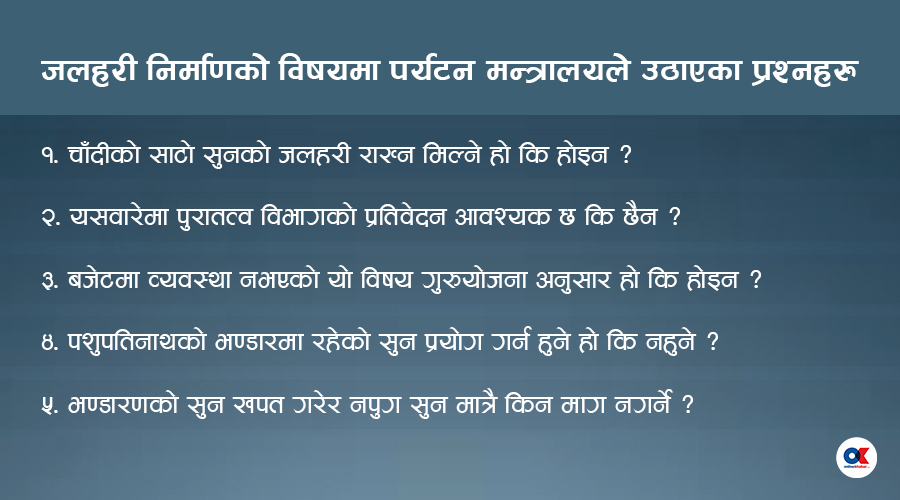 जलहरी निर्माणको विषयमा पर्यटन मन्त्रालयले उठाएका प्रश्नहरू

१. चाँदीको साटो सुनको जलहरी राख्न मिल्ने हो कि होइन ?

२. यसवारेमा पुरातत्व विभागको प्रतिवेदन आवश्यक छ कि छैन ?

३. बजेटमा व्यवस्था नभएको यो विषय गुरुयोजना अनुसार हो कि होइन ?

४. पशुपतिनाथको भण्डारमा रहेको सुन प्रयोग गर्न हुने हो कि नहुने ?

५. भण्डारणको सुन खपत गरेर नपुग सुन मात्रै किन माग नगर्ने ?

OK